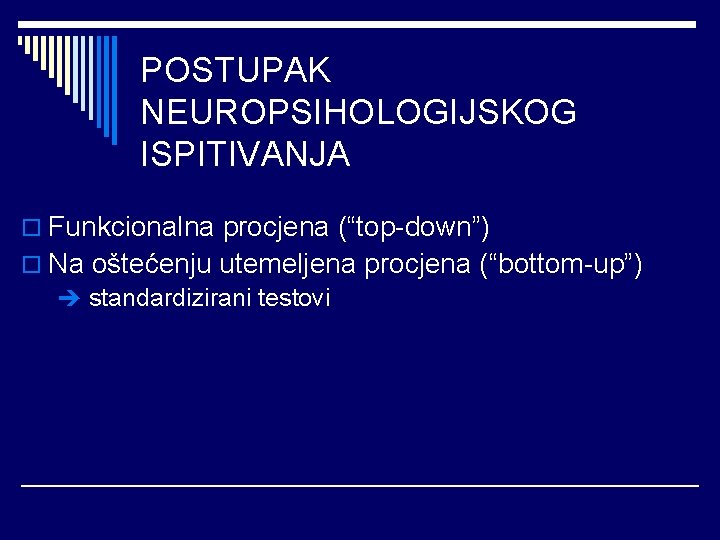 POSTUPAK NEUROPSIHOLOGIJSKOG ISPITIVANJA

Funkcionalna procjena (“top-down”)

Na oštećenju utemeljena procjena (“bottom-up”)

standardizirani testovi